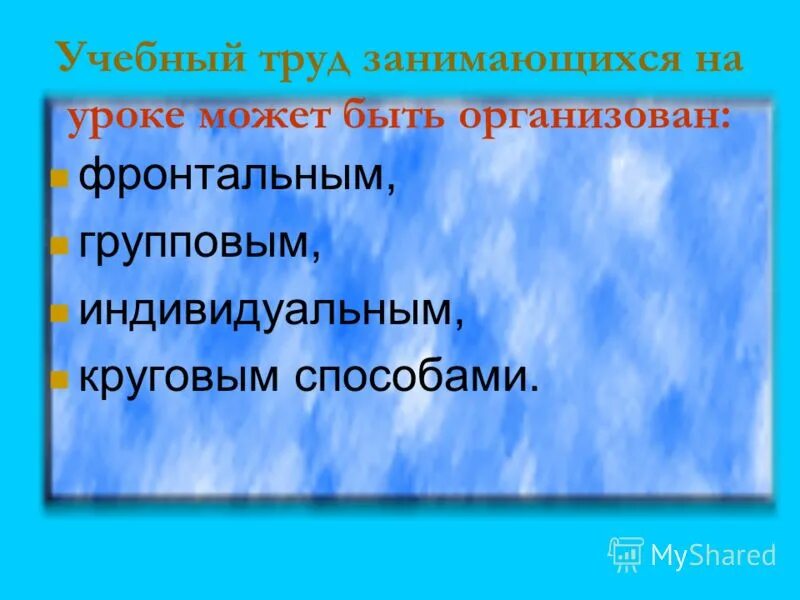 Учебный труд занимающихся на уроке может быть организован:

- фронтальным,
- групповым,
- индивидуальным,
- круговым способами.

MyShared